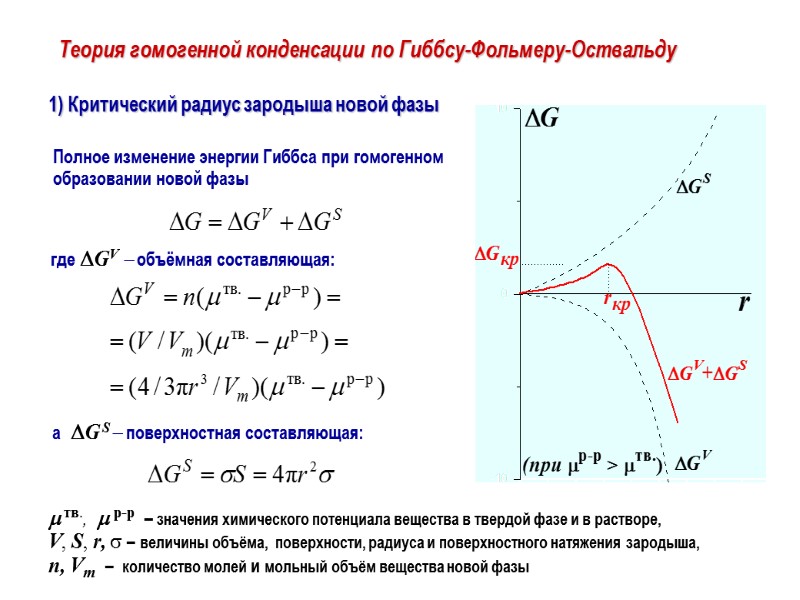 Теория гомогенной конденсации по Гиббсу-Фольмеру-Оствальду

1) Критический радиус зародыша новой фазы

Полное изменение энергии Гиббса при гомогенном образовании новой фазы

$\Delta G = \Delta G^V + \Delta G^S$

где $\Delta G^V$ – объёмная составляющая:

$\Delta G^V = n(\mu^{тв.} - \mu^{р-р}) =$

$= (V / V_m)(\mu^{тв.} - \mu^{р-р}) =$

$= (4/3\pi r^3 / V_m)(\mu^{тв.} - \mu^{р-р})$

а $\Delta G^S$ – поверхностная составляющая:

$\Delta G^S = \sigma S = 4\pi r^2 \sigma$

$\Delta G$

$\Delta G^S$

$\Delta G_{кр}$

$r_{кр}$

$r$

$\Delta G^V + \Delta G^S$

(при $\mu^{р-р} > \mu^{тв.}$) $\Delta G^V$

$\mu^{тв.}$, $\mu^{р-р}$ – значения химического потенциала вещества в твердой фазе и в растворе,
$V$, $S$, $r$, $\sigma$ – величины объёма, поверхности, радиуса и поверхностного натяжения зародыша,
$n$, $V_m$ – количество молей и мольный объём вещества новой фазы